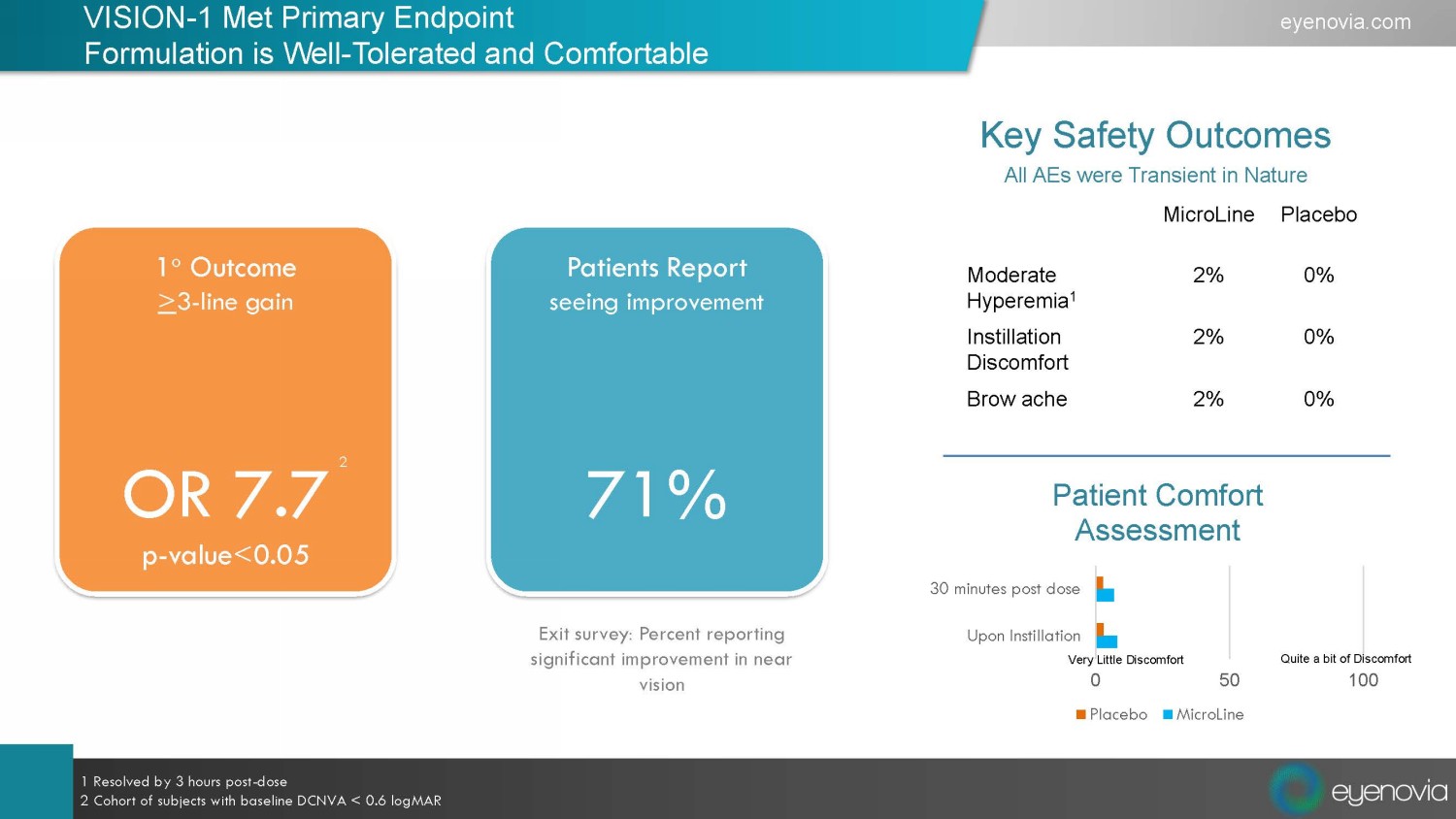 VISION-1 Met Primary Endpoint
Formulation is Well-Tolerated and Comfortable

eyenovia.com

1° Outcome
$\geq$3-line gain

OR 7.7 $^2$

p-value<0.05

Patients Report
seeing improvement

71%

Exit survey: Percent reporting significant improvement in near vision

Key Safety Outcomes
All AEs were Transient in Nature

| | MicroLine | Placebo |
|---|---|---|
| Moderate Hyperemia$^1$ | 2% | 0% |
| Instillation Discomfort | 2% | 0% |
| Brow ache | 2% | 0% |

Patient Comfort Assessment

30 minutes post dose
Upon Instillation
Very Little Discomfort
Quite a bit of Discomfort
0
50
100
Placebo
MicroLine

1 Resolved by 3 hours post-dose
2 Cohort of subjects with baseline DCNVA < 0.6 logMAR

eyenovia